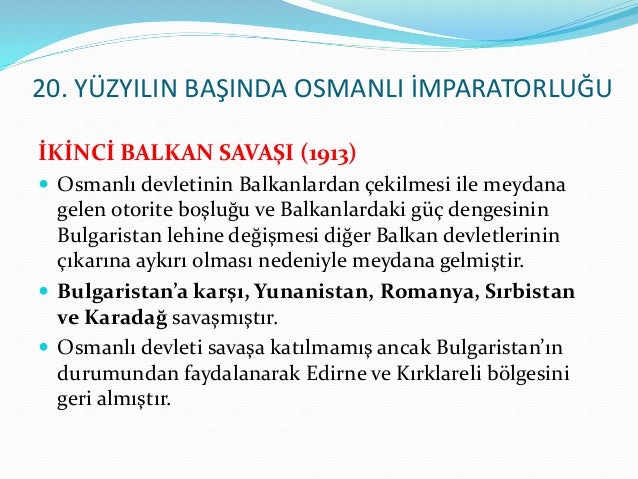 20. YÜZYILIN BAŞINDA OSMANLI İMPARATORLUĞU

İKİNCİ BALKAN SAVAŞI (1913)

Osmanlı devletinin Balkanlardan çekilmesi ile meydana gelen otorite boşluğu ve Balkanlardaki güç dengesinin Bulgaristan lehine değişmesi diğer Balkan devletlerinin çıkarına aykırı olması nedeniyle meydana gelmiştir.

Bulgaristan'a karşı, Yunanistan, Romanya, Sırbistan ve Karadağ savaşmıştır.

Osmanlı devleti savaşa katılmamış ancak Bulgaristan'ın durumundan faydalanarak Edirne ve Kırklareli bölgesini geri almıştır.